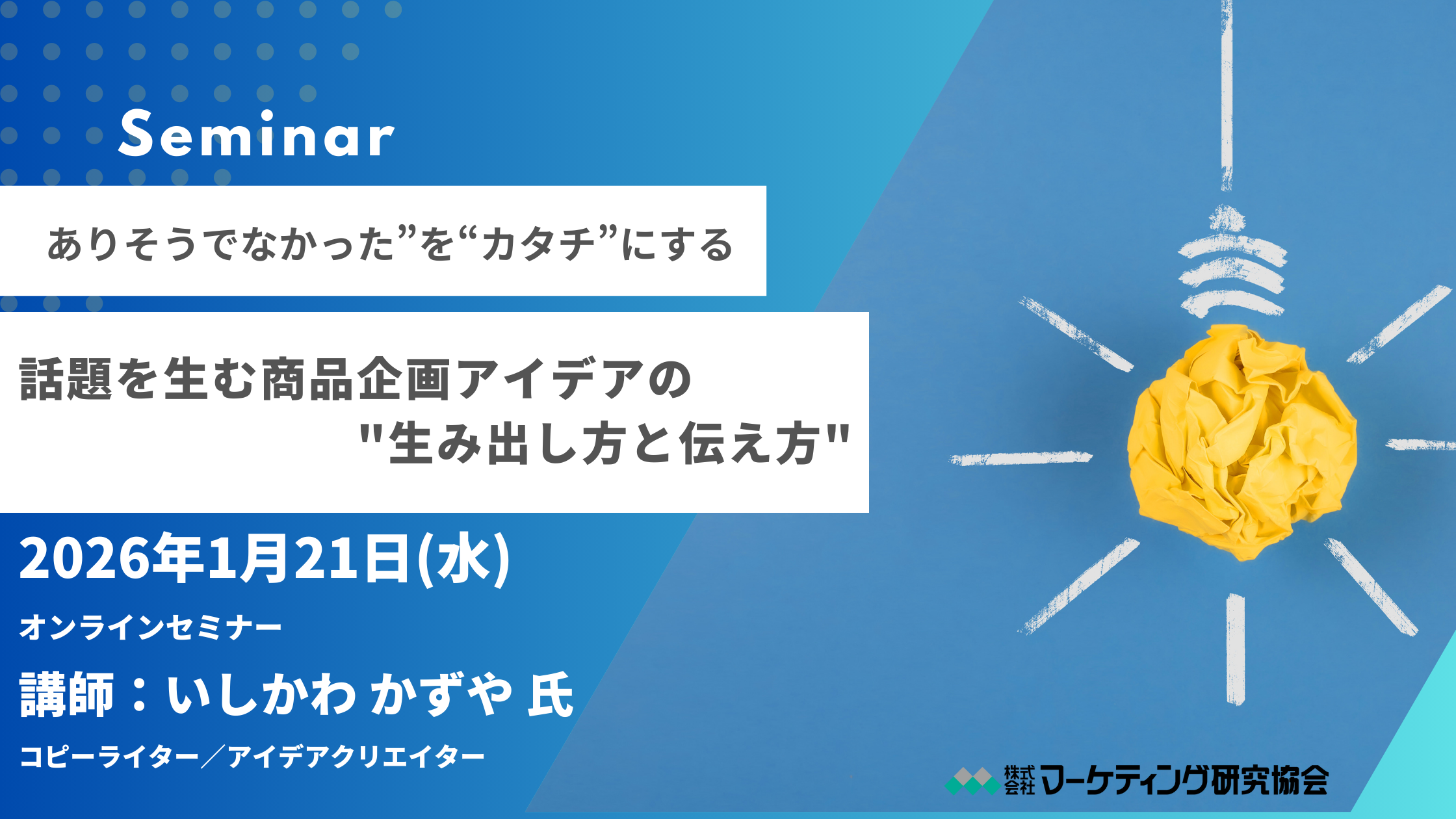 Seminar

ありそうでなかった”を“カタチ”にする

話題を生む商品企画アイデアの
"生み出し方と伝え方"

2026年1月21日(水)

オンラインセミナー

講師：いしかわ かずや 氏

コピーライター／アイデアクリエイター

株式会社 マーケティング研究協会